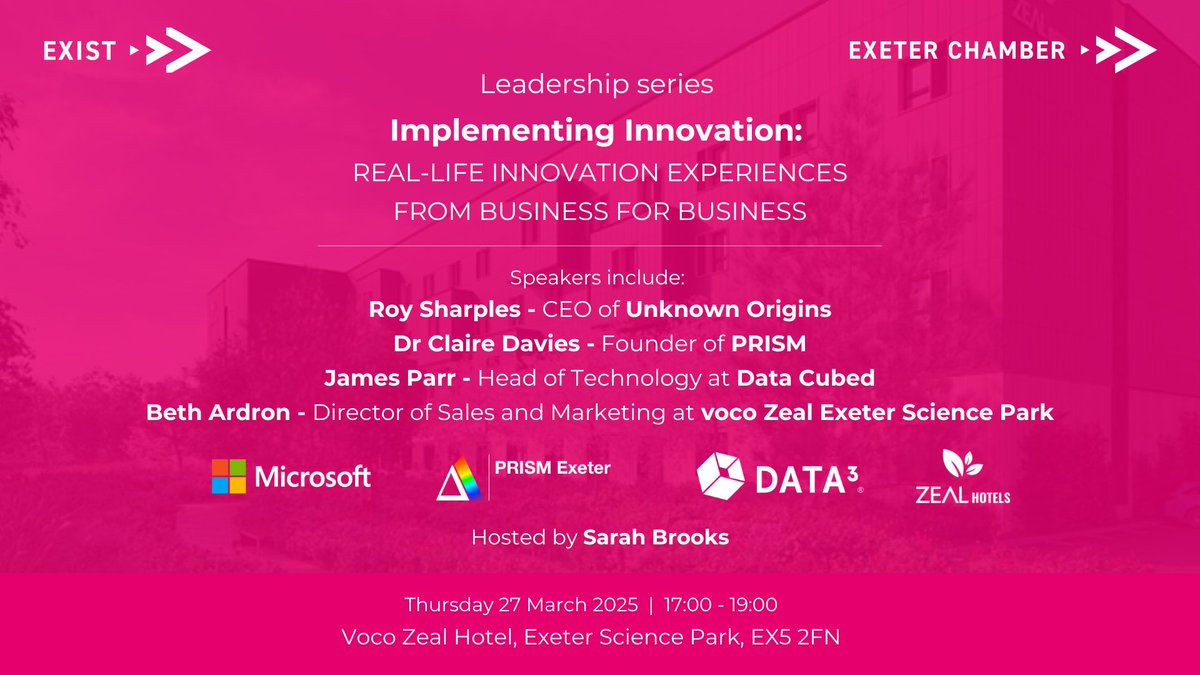 EXIST

EXETER CHAMBER

Leadership series

Implementing Innovation:

REAL-LIFE INNOVATION EXPERIENCES FROM BUSINESS FOR BUSINESS

Speakers include:

Roy Sharples - CEO of Unknown Origins

Dr Claire Davies - Founder of PRISM

James Parr - Head of Technology at Data Cubed

Beth Ardron - Director of Sales and Marketing at voco Zeal Exeter Science Park

Microsoft

PRISM Exeter

DATA³

ZEAL HOTELS

Hosted by Sarah Brooks

Thursday 27 March 2025 | 17:00 - 19:00

Voco Zeal Hotel, Exeter Science Park, EX5 2FN